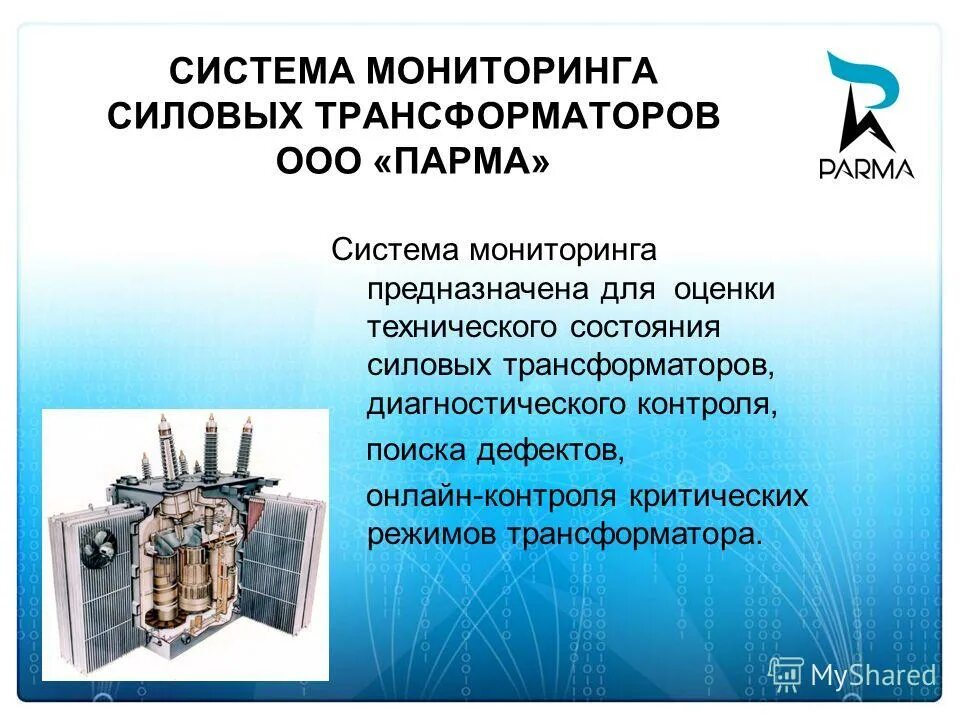 СИСТЕМА МОНИТОРИНГА СИЛОВЫХ ТРАНСФОРМАТОРОВ ООО «ПАРМА»

PARMA

Система мониторинга предназначена для оценки технического состояния силовых трансформаторов, диагностического контроля,

поиска дефектов,

онлайн-контроля критических режимов трансформатора.

MyShared